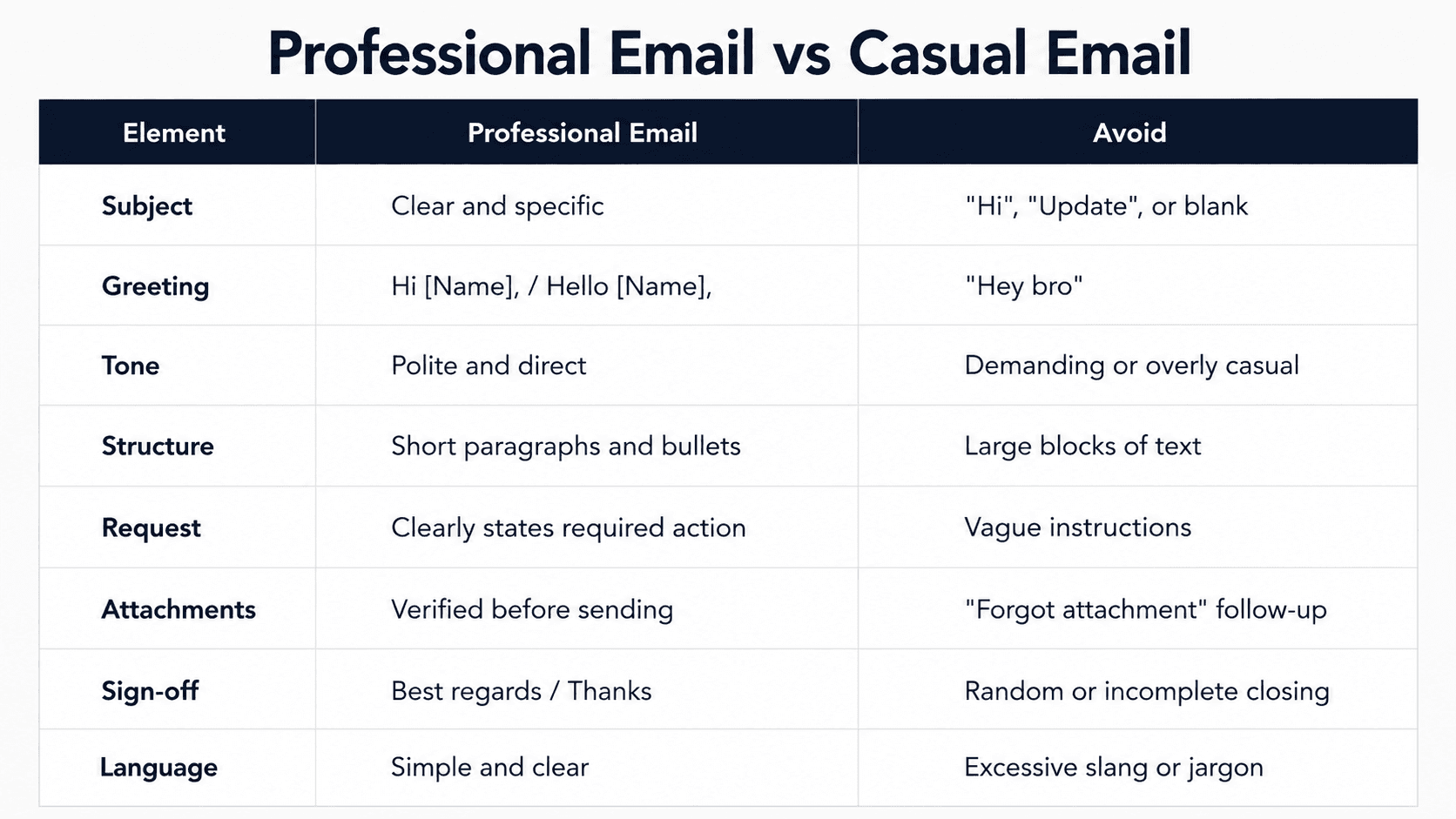 Professional Email vs Casual Email

| Element | Professional Email | Avoid |
|---|---|---|
| Subject | Clear and specific | "Hi", "Update", or blank |
| Greeting | Hi [Name], / Hello [Name], | "Hey bro" |
| Tone | Polite and direct | Demanding or overly casual |
| Structure | Short paragraphs and bullets | Large blocks of text |
| Request | Clearly states required action | Vague instructions |
| Attachments | Verified before sending | "Forgot attachment" follow-up |
| Sign-off | Best regards / Thanks | Random or incomplete closing |
| Language | Simple and clear | Excessive slang or jargon |